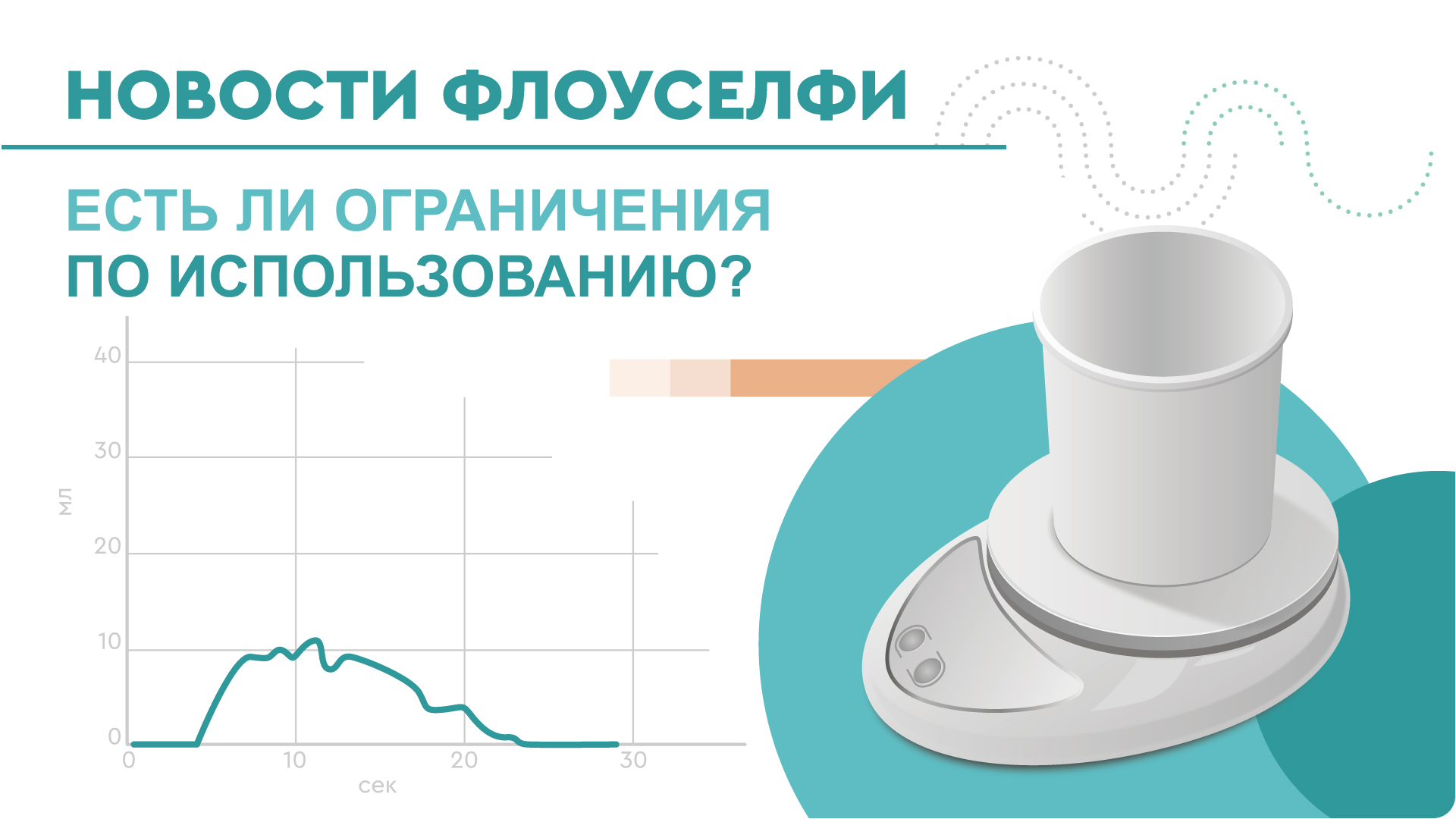 НОВОСТИ ФЛОУСЕЛФИ

ЕСТЬ ЛИ ОГРАНИЧЕНИЯ ПО ИСПОЛЬЗОВАНИЮ?

40
30
20
10
0
мл
0
10
20
30
сек